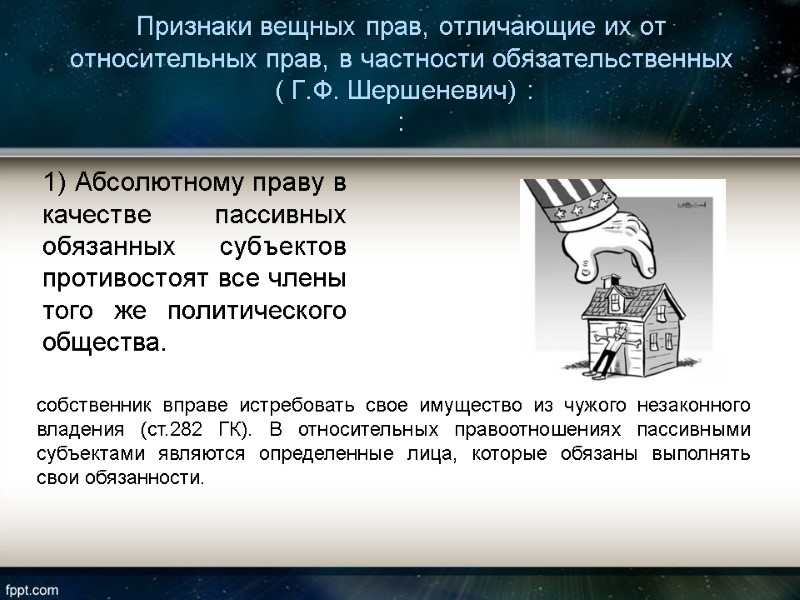 Признаки вещных прав, отличающие их от относительных прав, в частности обязательственных ( Г.Ф. Шершеневич) :
:

1) Абсолютному праву в качестве пассивных обязанных субъектов противостоят все члены того же политического общества.

собственник вправе истребовать свое имущество из чужого незаконного владения (ст.282 ГК). В относительных правоотношениях пассивными субъектами являются определенные лица, которые обязаны выполнять свои обязанности.

fppt.com